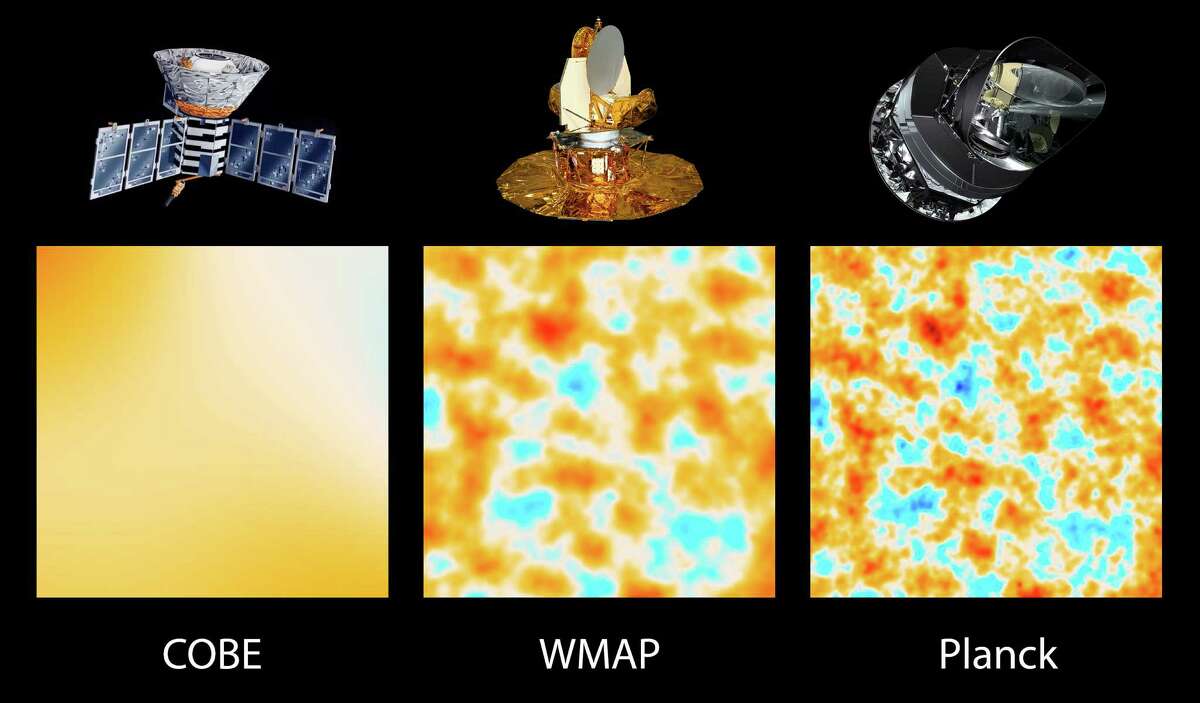 COBE

WMAP

Planck